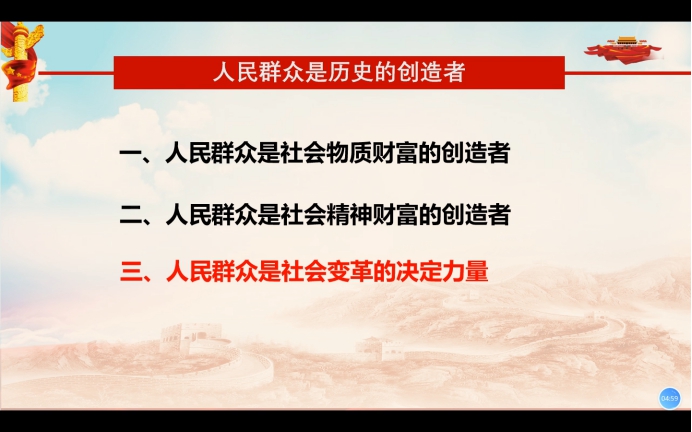 人民群众是历史的创造者

一、人民群众是社会物质财富的创造者

二、人民群众是社会精神财富的创造者

三、人民群众是社会变革的决定力量

04:59